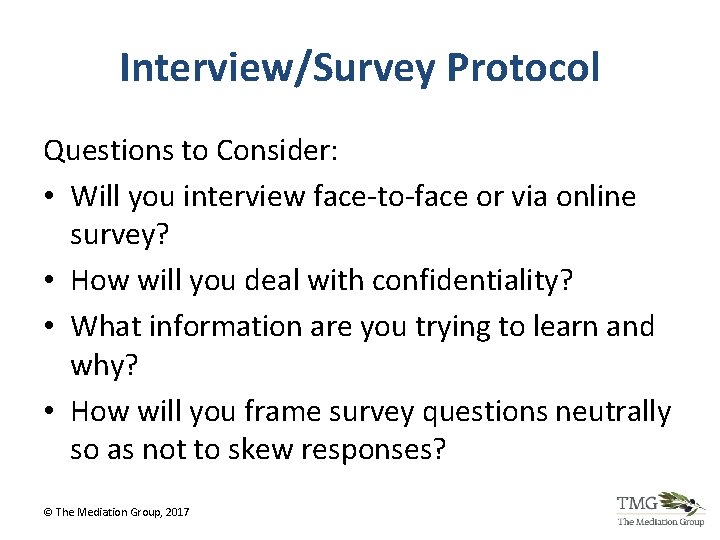 Interview/Survey Protocol

Questions to Consider:

• Will you interview face-to-face or via online survey?

• How will you deal with confidentiality?

• What information are you trying to learn and why?

• How will you frame survey questions neutrally so as not to skew responses?

© The Mediation Group, 2017

TMG
The Mediation Group